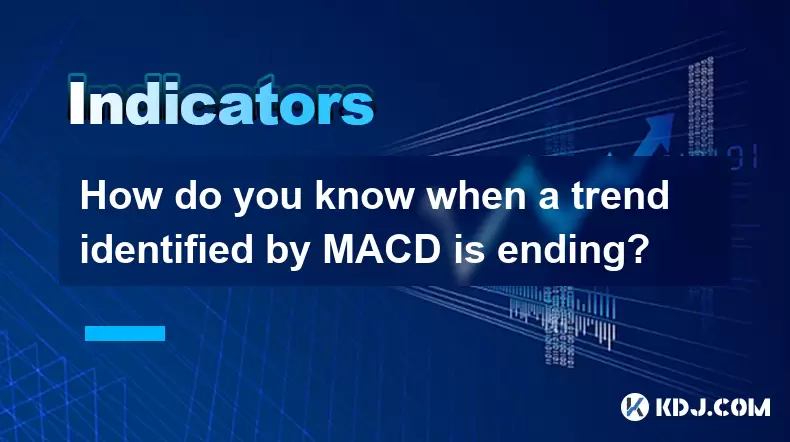 Indicators

How do you know when a trend identified by MACD is ending?

KDJ.COM